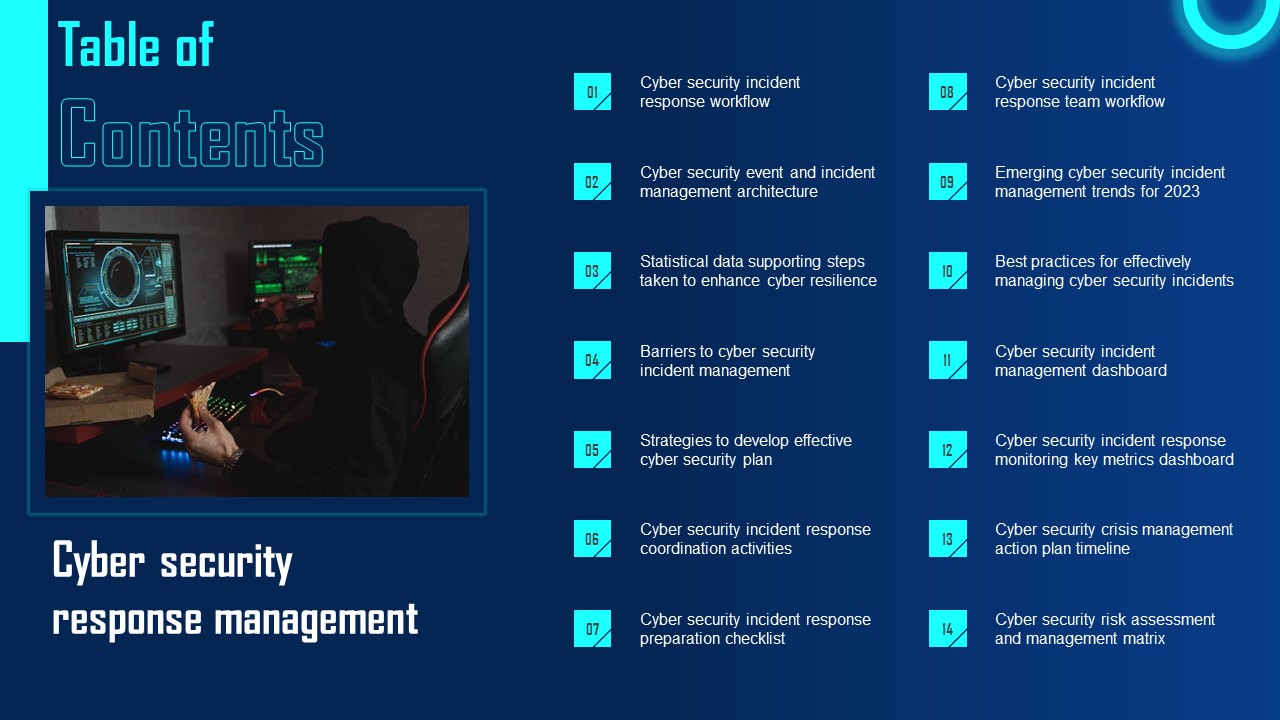 Table of

Contents

Cyber security response management

01 Cyber security incident response workflow

02 Cyber security event and incident management architecture

03 Statistical data supporting steps taken to enhance cyber resilience

04 Barriers to cyber security incident management

05 Strategies to develop effective cyber security plan

06 Cyber security incident response coordination activities

07 Cyber security incident response preparation checklist

08 Cyber security incident response team workflow

09 Emerging cyber security incident management trends for 2023

10 Best practices for effectively managing cyber security incidents

11 Cyber security incident management dashboard

12 Cyber security incident response monitoring key metrics dashboard

13 Cyber security crisis management action plan timeline

14 Cyber security risk assessment and management matrix